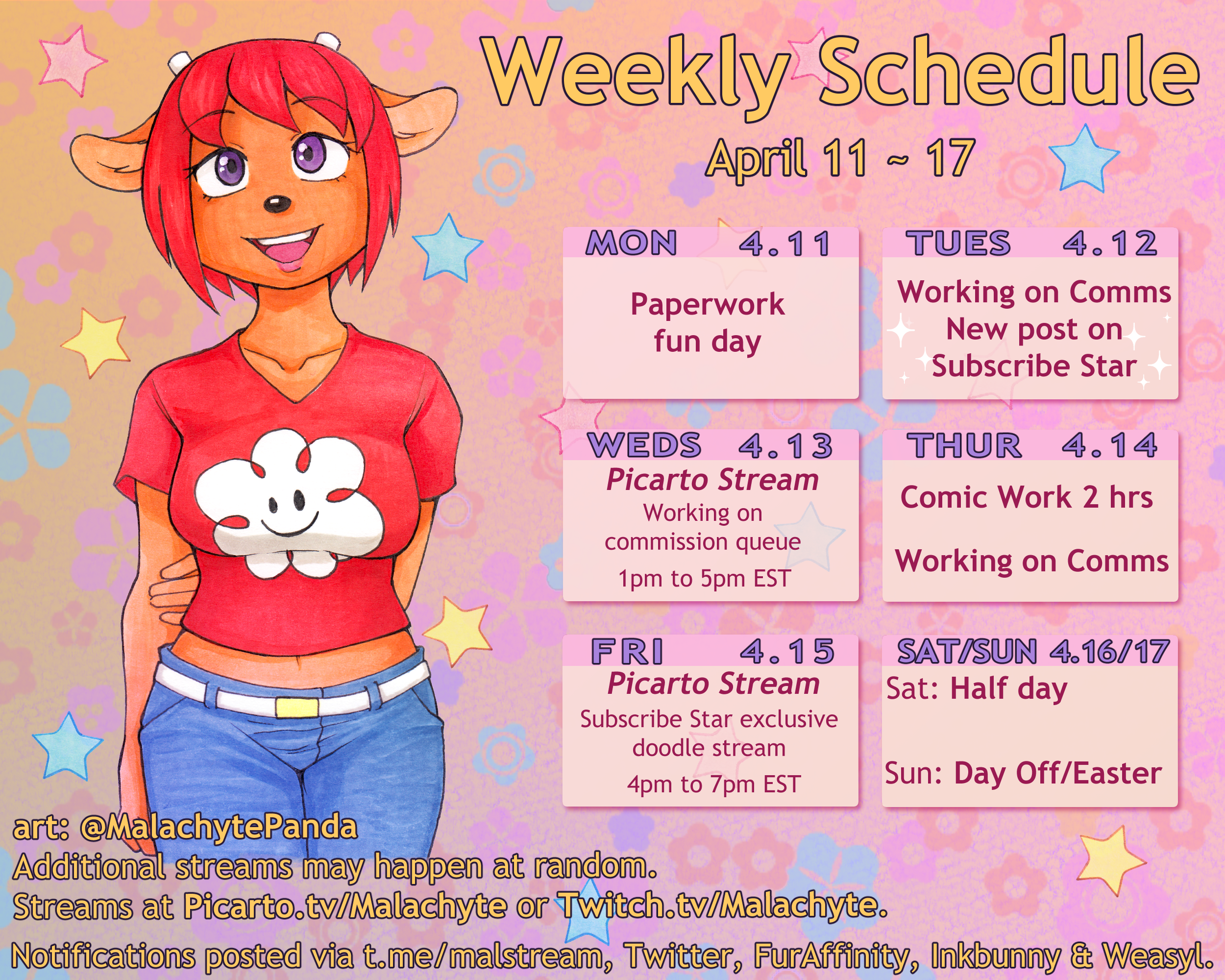 Weekly Schedule

April 11 ~ 17

MON 4.11
Paperwork fun day

TUES 4.12
Working on Comms
New post on Subscribe Star

WEDS 4.13
Picarto Stream
Working on commission queue
1pm to 5pm EST

THUR 4.14
Comic Work 2 hrs

Working on Comms

FRI 4.15
Picarto Stream
Subscribe Star exclusive doodle stream
4pm to 7pm EST

SAT/SUN 4.16/17
Sat: Half day

Sun: Day Off/Easter

art: @MalachytePanda
Additional streams may happen at random.
Streams at Picarto.tv/Malachyte or Twitch.tv/Malachyte.
Notifications posted via t.me/malstream, Twitter, FurAffinity, Inkbunny & Weasyl.